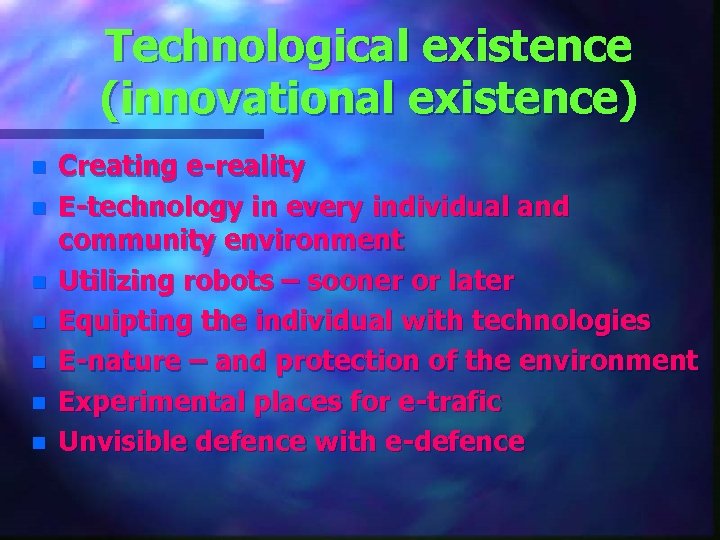 Technological existence (innovational existence)

- Creating e-reality
- E-technology in every individual and community environment
- Utilizing robots – sooner or later
- Equipting the individual with technologies
- E-nature – and protection of the environment
- Experimental places for e-trafic
- Unvisible defence with e-defence